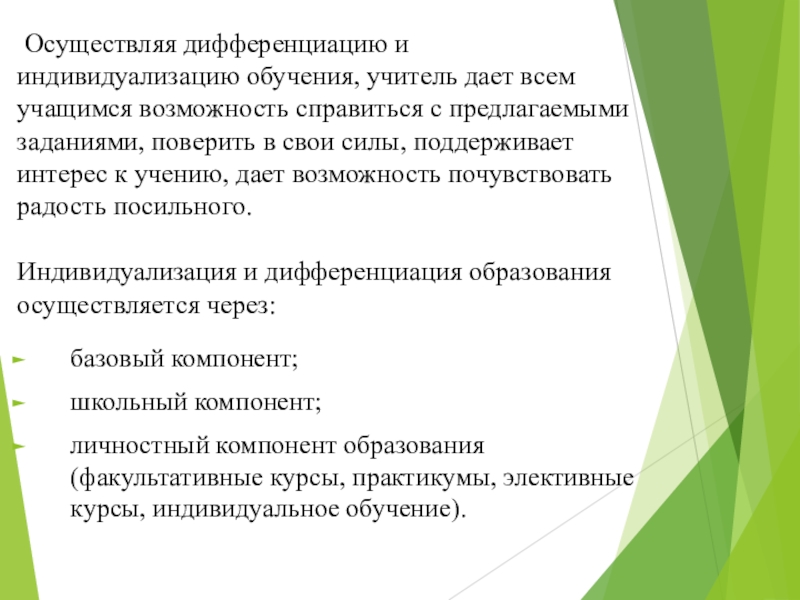 Осуществляя дифференциацию и индивидуализацию обучения, учитель дает всем учащимся возможность справиться с предлагаемыми заданиями, поверить в свои силы, поддерживает интерес к учению, дает возможность почувствовать радость посильного.

Индивидуализация и дифференциация образования осуществляется через:

базовый компонент;

школьный компонент;

личностный компонент образования (факультативные курсы, практикумы, элективные курсы, индивидуальное обучение).